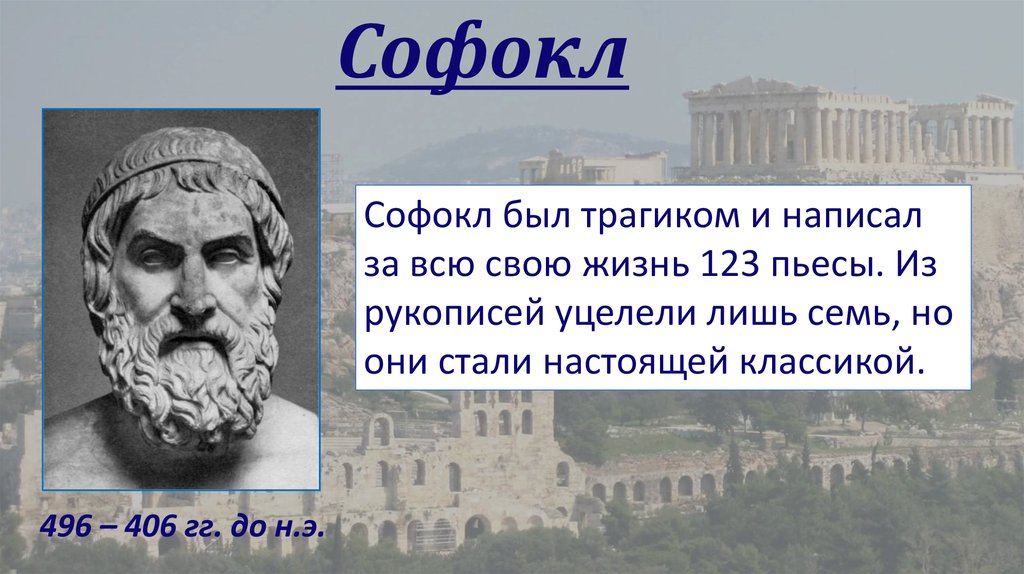 Софокл

Софокл был трагиком и написал за всю свою жизнь 123 пьесы. Из рукописей уцелели лишь семь, но они стали настоящей классикой.

496 – 406 гг. до н.э.